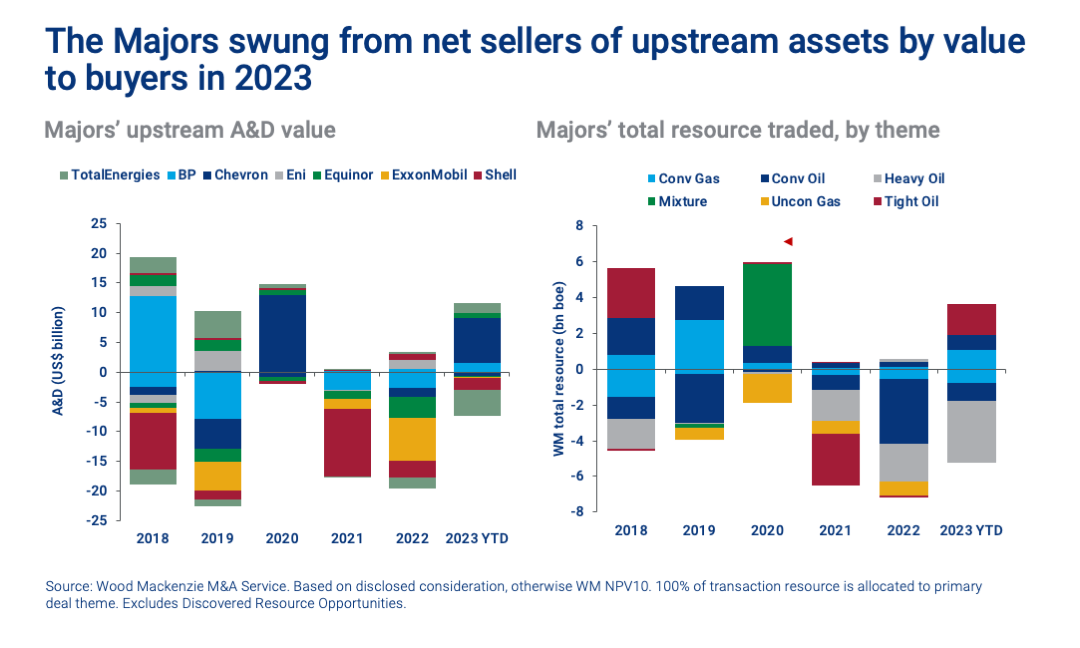 The Majors swung from net sellers of upstream assets by value to buyers in 2023

Majors' upstream A&D value

TotalEnergies BP Chevron Eni Equinor ExxonMobil Shell

A&D (US$ billion)

25
20
15
10
5
0
-5
-10
-15
-20
-25

2018 2019 2020 2021 2022 2023 YTD

Majors' total resource traded, by theme

Conv Gas Conv Oil Heavy Oil
Mixture Uncon Gas Tight Oil

WM total resource (bn boe)

8
6
4
2
0
-2
-4
-6
-8

2018 2019 2020 2021 2022 2023 YTD

Source: Wood Mackenzie M&A Service. Based on disclosed consideration, otherwise WM NPV10. 100% of transaction resource is allocated to primary deal theme. Excludes Discovered Resource Opportunities.